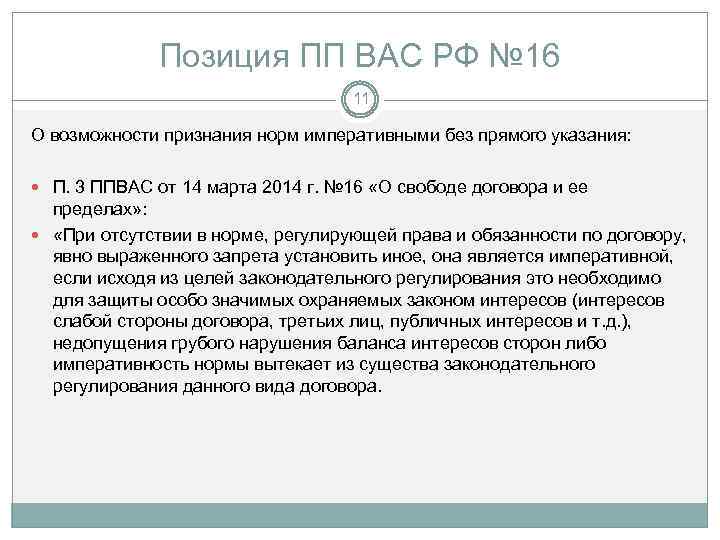 Позиция ПП ВАС РФ №16

11

О возможности признания норм императивными без прямого указания:

П. 3 ППВАС от 14 марта 2014 г. №16 «О свободе договора и ее пределах»:

«При отсутствии в норме, регулирующей права и обязанности по договору, явно выраженного запрета установить иное, она является императивной, если исходя из целей законодательного регулирования это необходимо для защиты особо значимых охраняемых законом интересов (интересов слабой стороны договора, третьих лиц, публичных интересов и т.д.), недопущения грубого нарушения баланса интересов сторон либо императивность нормы вытекает из существа законодательного регулирования данного вида договора.